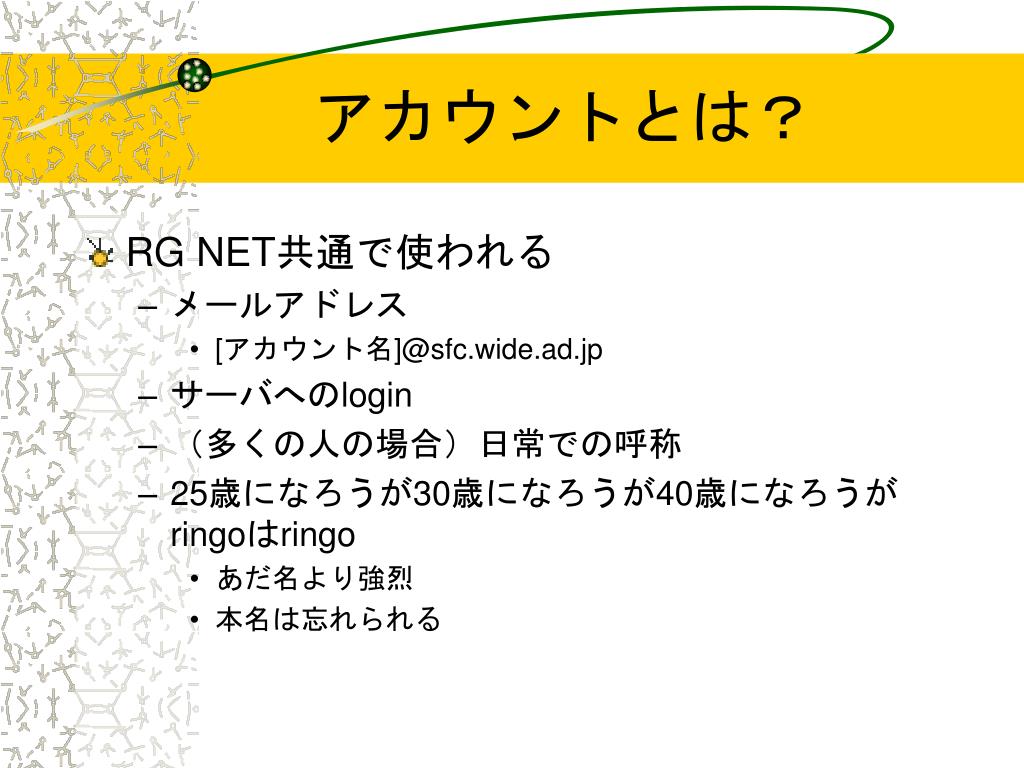 アカウントとは？

RG NET共通で使われる

– メールアドレス

• [アカウント名]@sfc.wide.ad.jp

– サーバへのlogin

– （多くの人の場合）日常での呼称

– 25歳になろうが30歳になろうが40歳になろうがringoはringo

• あだ名より強烈

• 本名は忘れられる